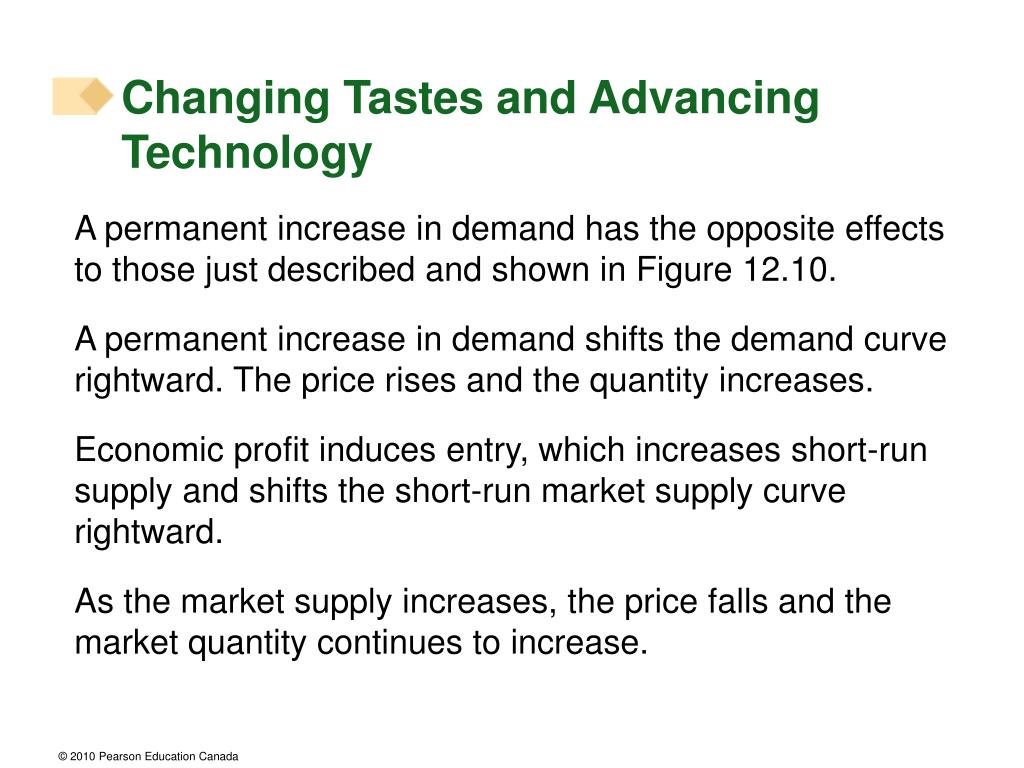 Changing Tastes and Advancing Technology

A permanent increase in demand has the opposite effects to those just described and shown in Figure 12.10.

A permanent increase in demand shifts the demand curve rightward. The price rises and the quantity increases.

Economic profit induces entry, which increases short-run supply and shifts the short-run market supply curve rightward.

As the market supply increases, the price falls and the market quantity continues to increase.

© 2010 Pearson Education Canada